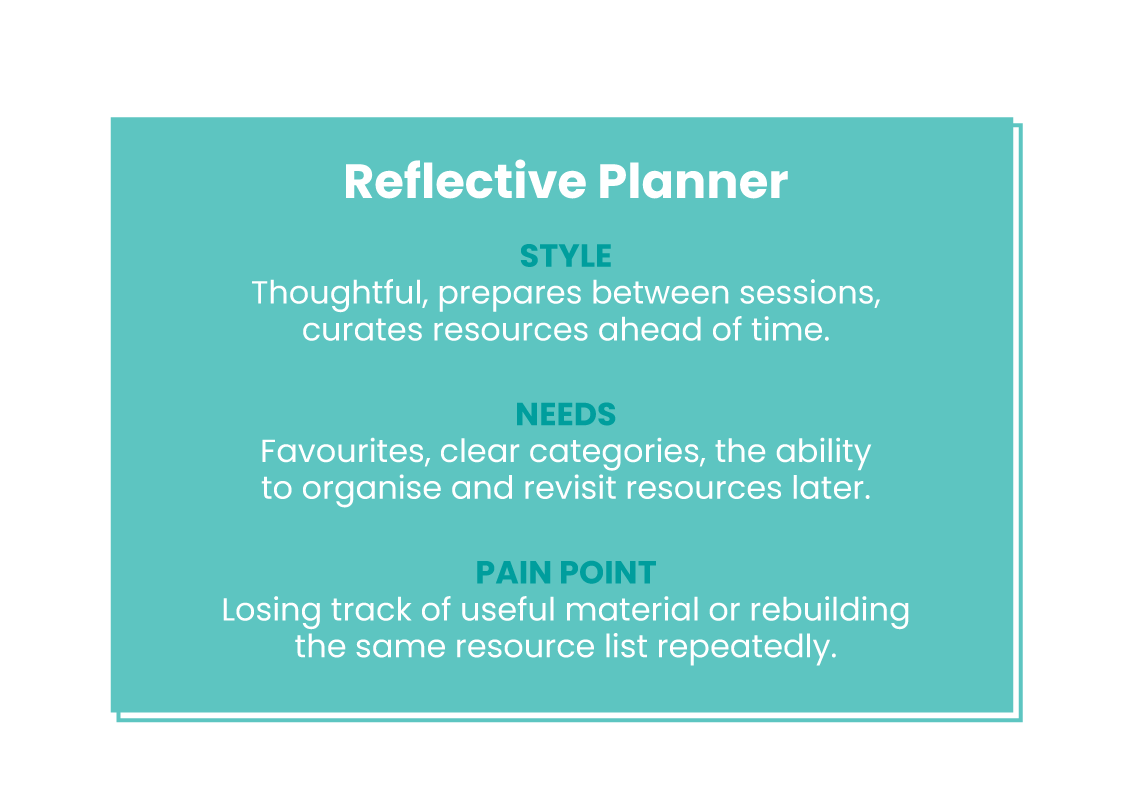 Reflective Planner

STYLE
Thoughtful, prepares between sessions, curates resources ahead of time.

NEEDS
Favourites, clear categories, the ability to organise and revisit resources later.

PAIN POINT
Losing track of useful material or rebuilding the same resource list repeatedly.